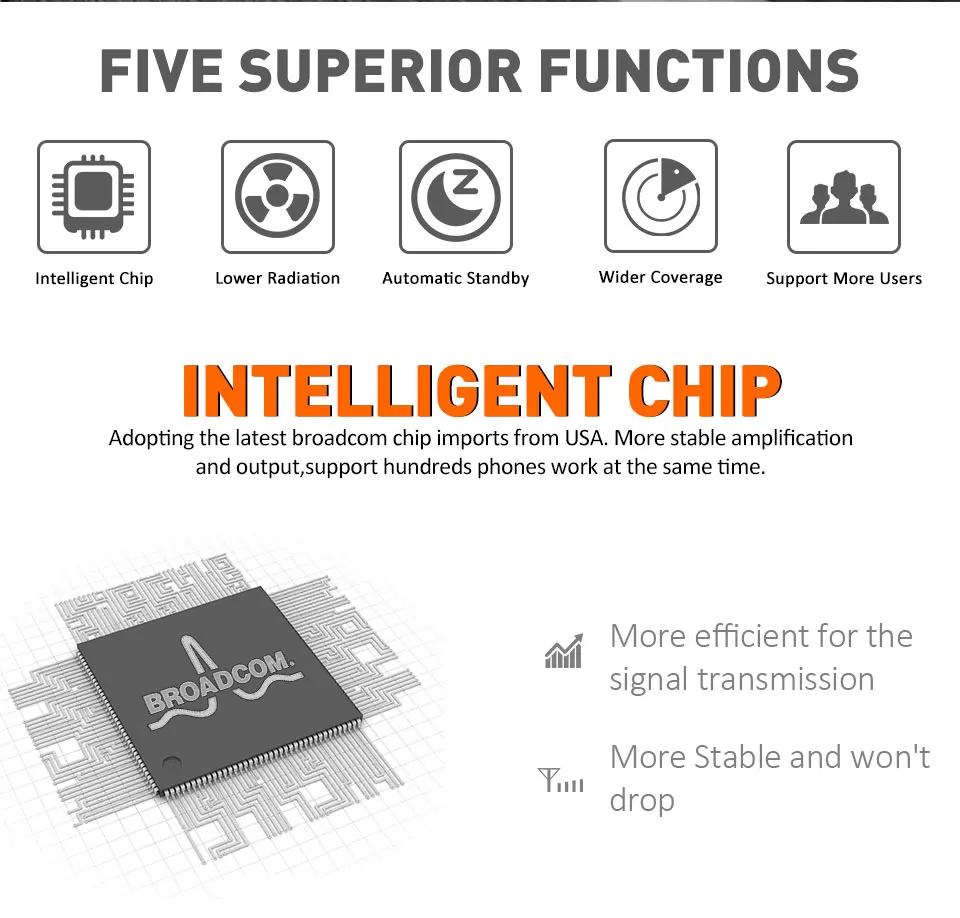 FIVE SUPERIOR FUNCTIONS

Intelligent Chip

Lower Radiation

Automatic Standby

Wider Coverage

Support More Users

INTELLIGENT CHIP

Adopting the latest broadcom chip imports from USA. More stable amplification and output,support hundreds phones work at the same time.

BROADCOM.

More efficient for the signal transmission

More Stable and won't drop